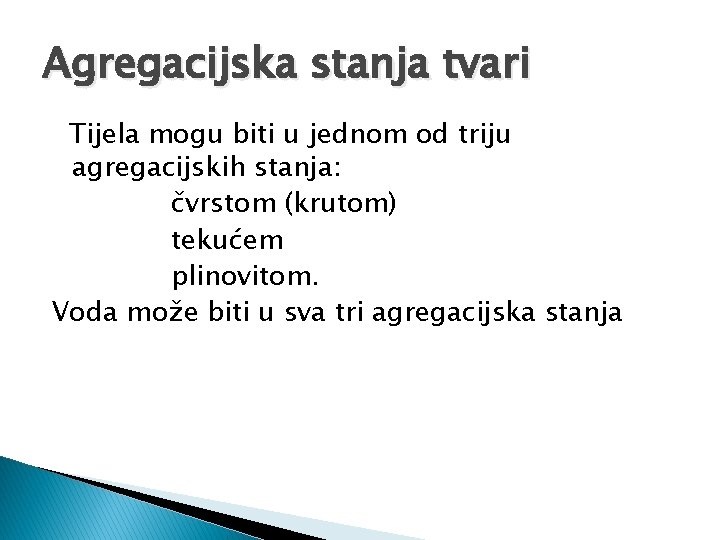 Agregacijska stanja tvari

Tijela mogu biti u jednom od triju agregacijskih stanja:

čvrstom (krutom)

tekućem

plinovitom.

Voda može biti u sva tri agregacijska stanja